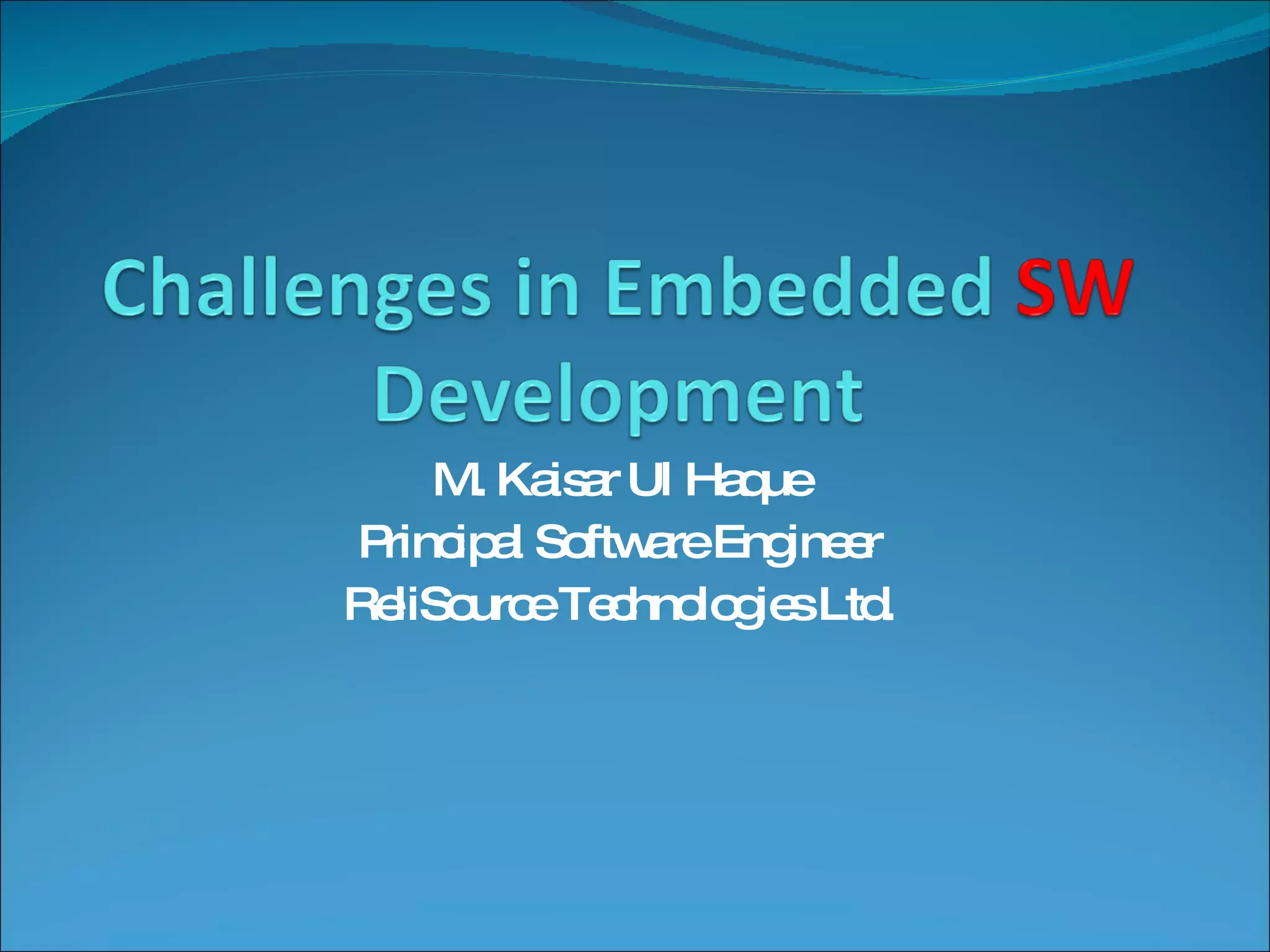 Challenges in Embedded SW Development

M. Kaisar Ul Haque
Principal Software Engineer
ReliSource Technologies Ltd.